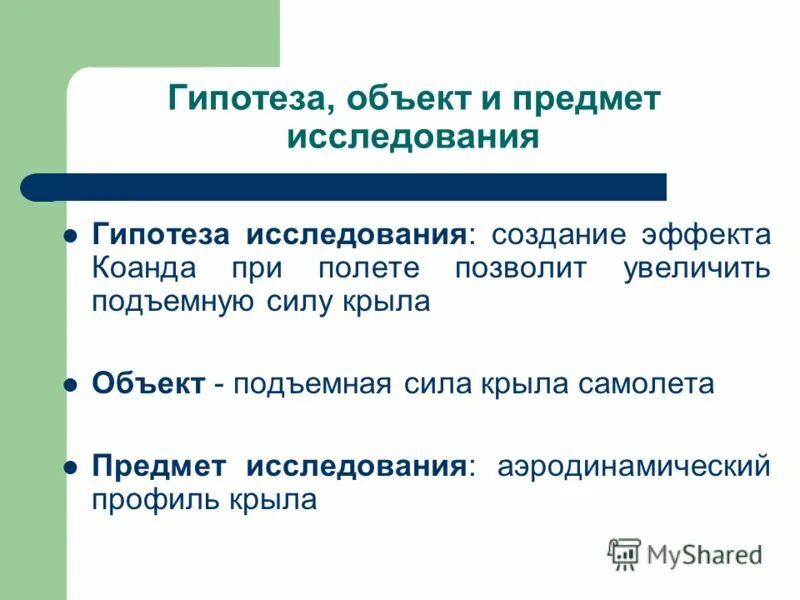 Гипотеза, объект и предмет исследования

Гипотеза исследования: создание эффекта Коанда при полете позволит увеличить подъемную силу крыла

Объект - подъемная сила крыла самолета

Предмет исследования: аэродинамический профиль крыла

MyShared